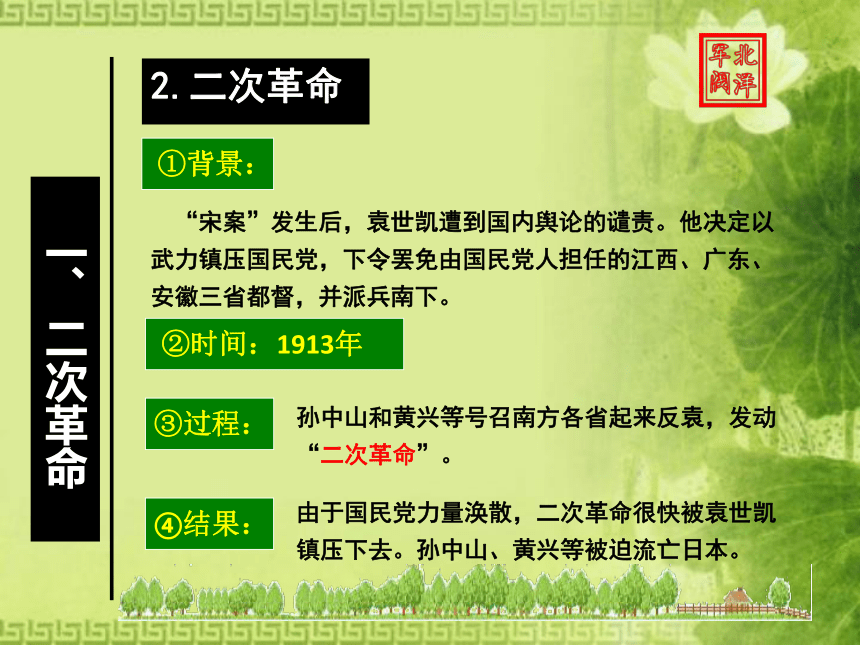 北洋军阀

一、二次革命

2. 二次革命

①背景：

“宋案”发生后，袁世凯遭到国内舆论的谴责。他决定以武力镇压国民党，下令罢免由国民党人担任的江西、广东、安徽三省都督，并派兵南下。

②时间：1913年

③过程：

孙中山和黄兴等号召南方各省起来反袁，发动“二次革命”。

④结果：

由于国民党力量涣散，二次革命很快被袁世凯镇压下去。孙中山、黄兴等被迫流亡日本。